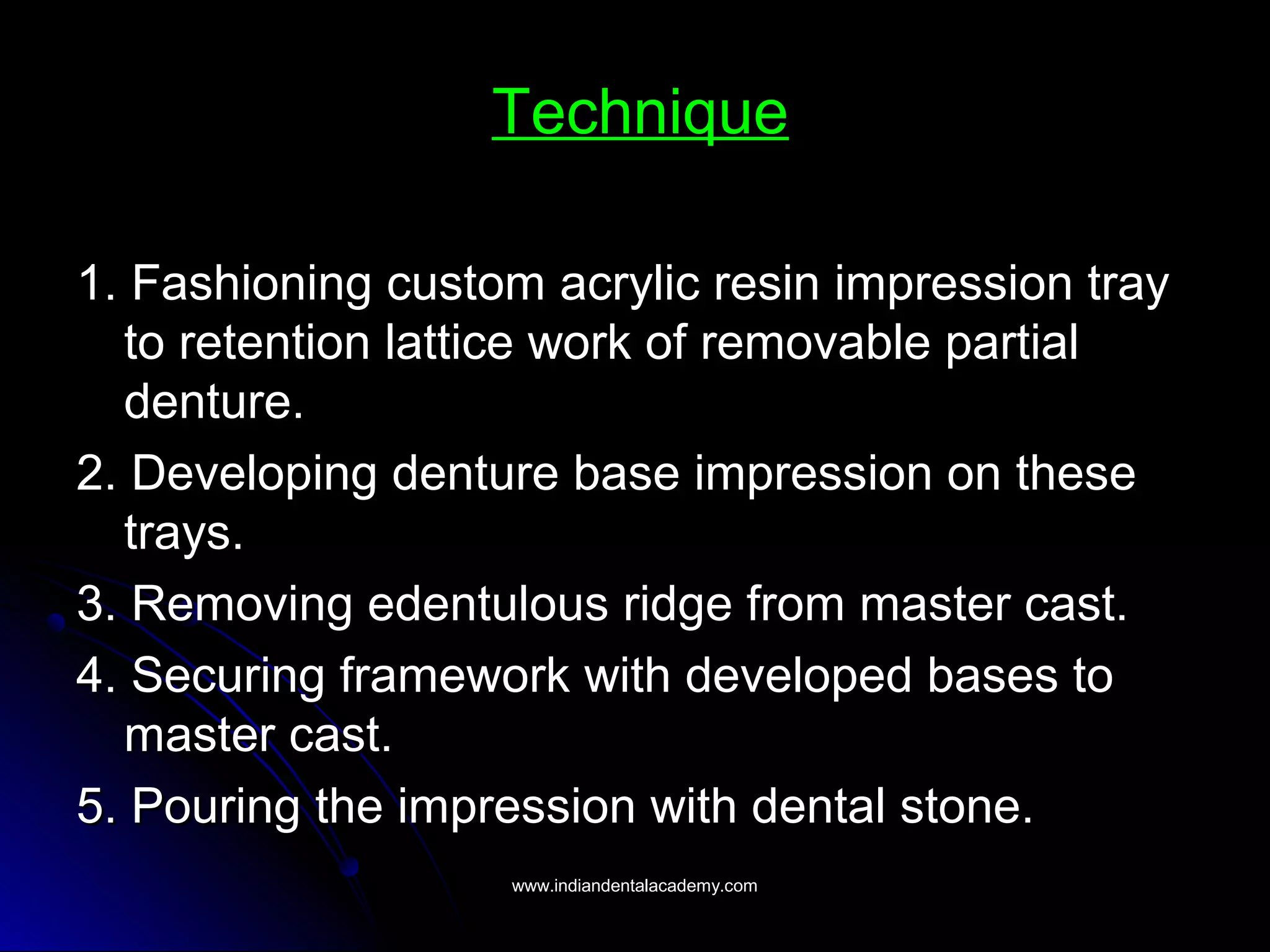 Technique

1. Fashioning custom acrylic resin impression tray to retention lattice work of removable partial denture.
2. Developing denture base impression on these trays.
3. Removing edentulous ridge from master cast.
4. Securing framework with developed bases to master cast.
5. Pouring the impression with dental stone.

www.indiandentalacademy.com